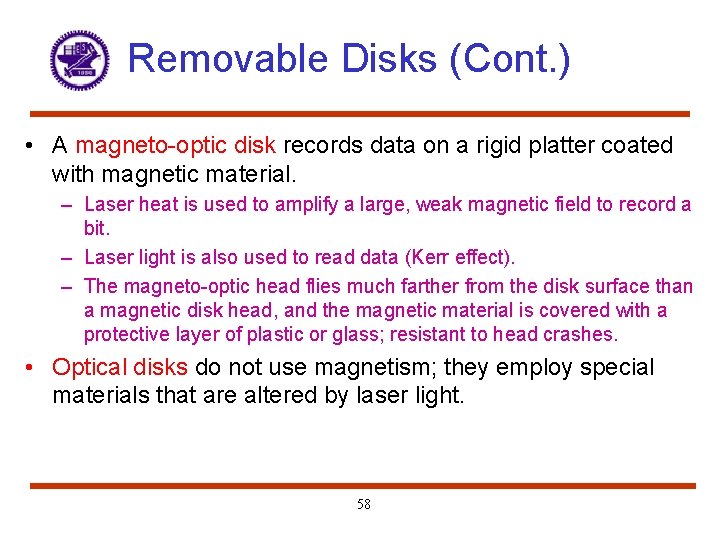 Removable Disks (Cont.)

• A magneto-optic disk records data on a rigid platter coated with magnetic material.
– Laser heat is used to amplify a large, weak magnetic field to record a bit.
– Laser light is also used to read data (Kerr effect).
– The magneto-optic head flies much farther from the disk surface than a magnetic disk head, and the magnetic material is covered with a protective layer of plastic or glass; resistant to head crashes.

• Optical disks do not use magnetism; they employ special materials that are altered by laser light.

58